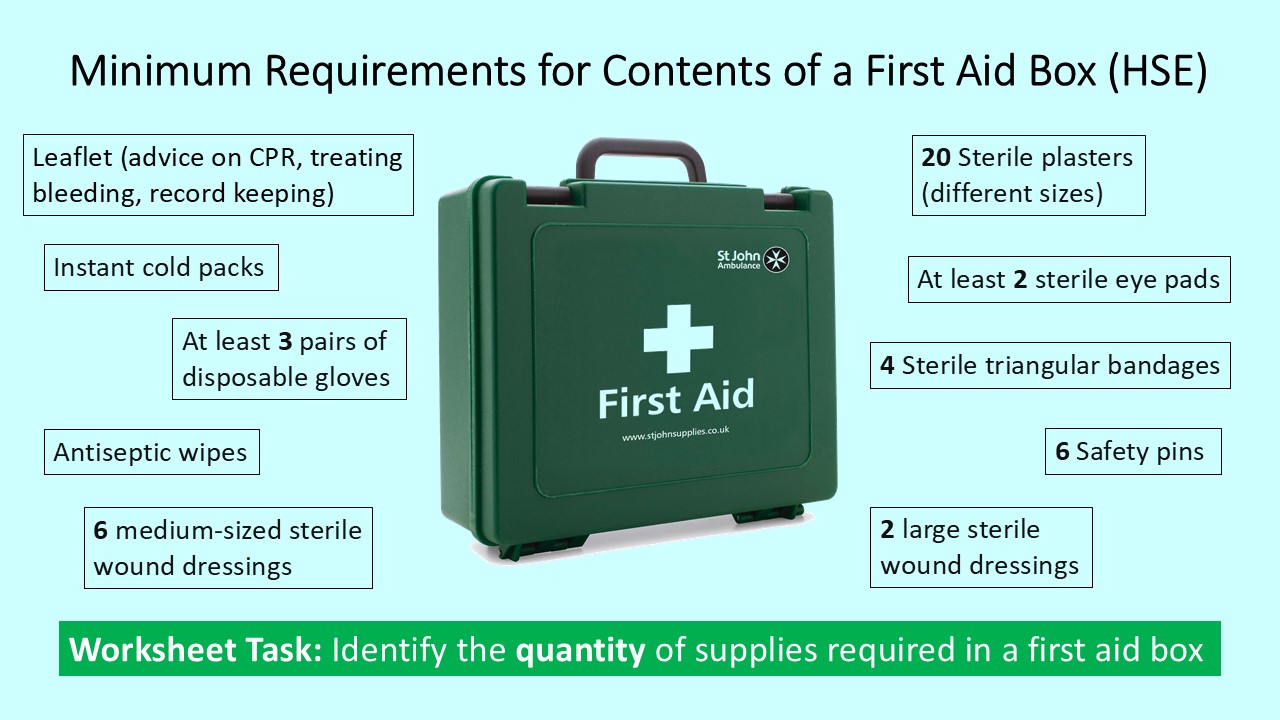 Minimum Requirements for Contents of a First Aid Box (HSE)

Leaflet (advice on CPR, treating bleeding, record keeping)

Instant cold packs

At least 3 pairs of disposable gloves

Antiseptic wipes

6 medium-sized sterile wound dressings

St John Ambulance

First Aid

www.stjohnsupplies.co.uk

20 Sterile plasters (different sizes)

At least 2 sterile eye pads

4 Sterile triangular bandages

6 Safety pins

2 large sterile wound dressings

Worksheet Task: Identify the quantity of supplies required in a first aid box